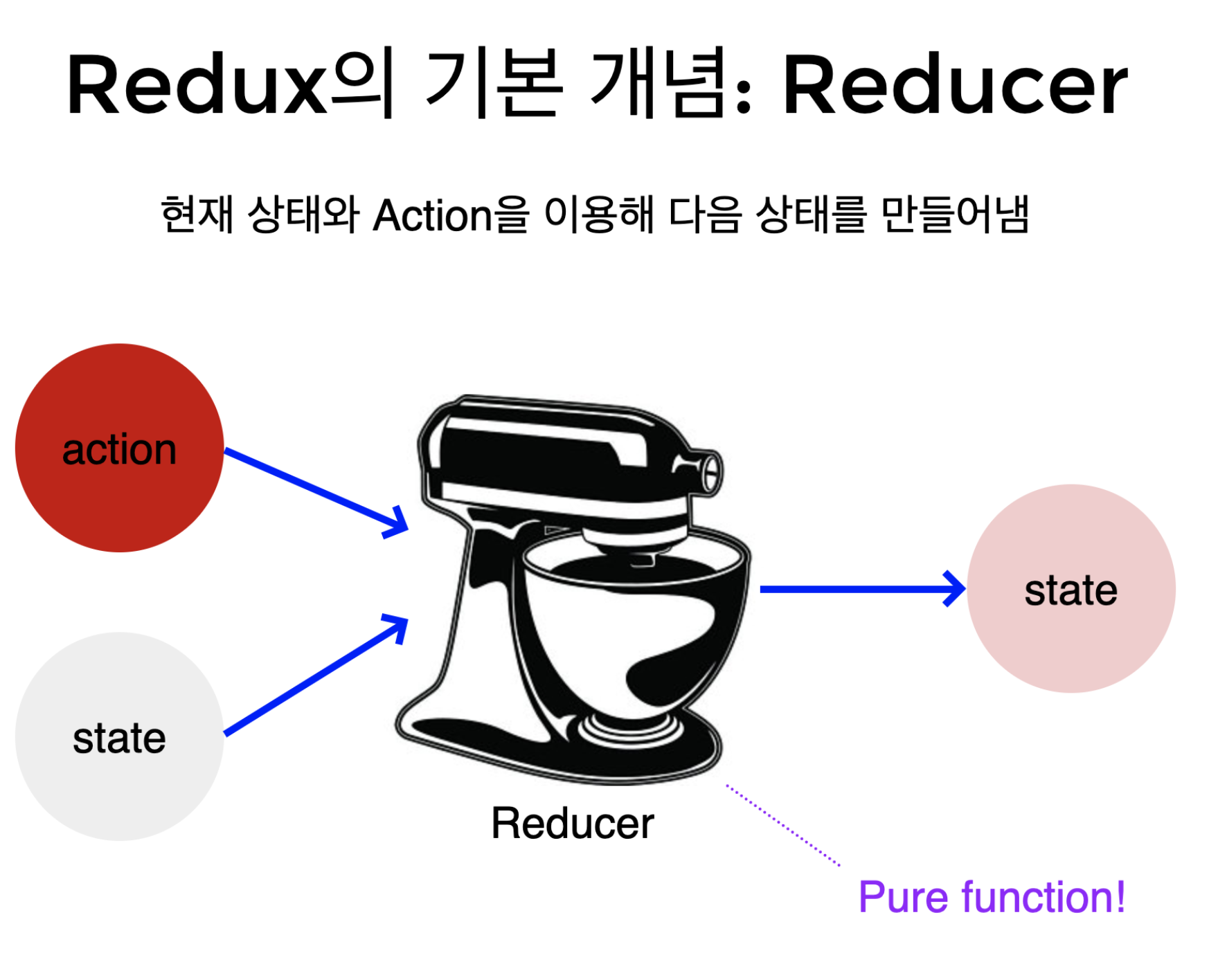 Redux의 기본 개념: Reducer

현재 상태와 Action을 이용해 다음 상태를 만들어냄

action

state

Reducer

state

Pure function!